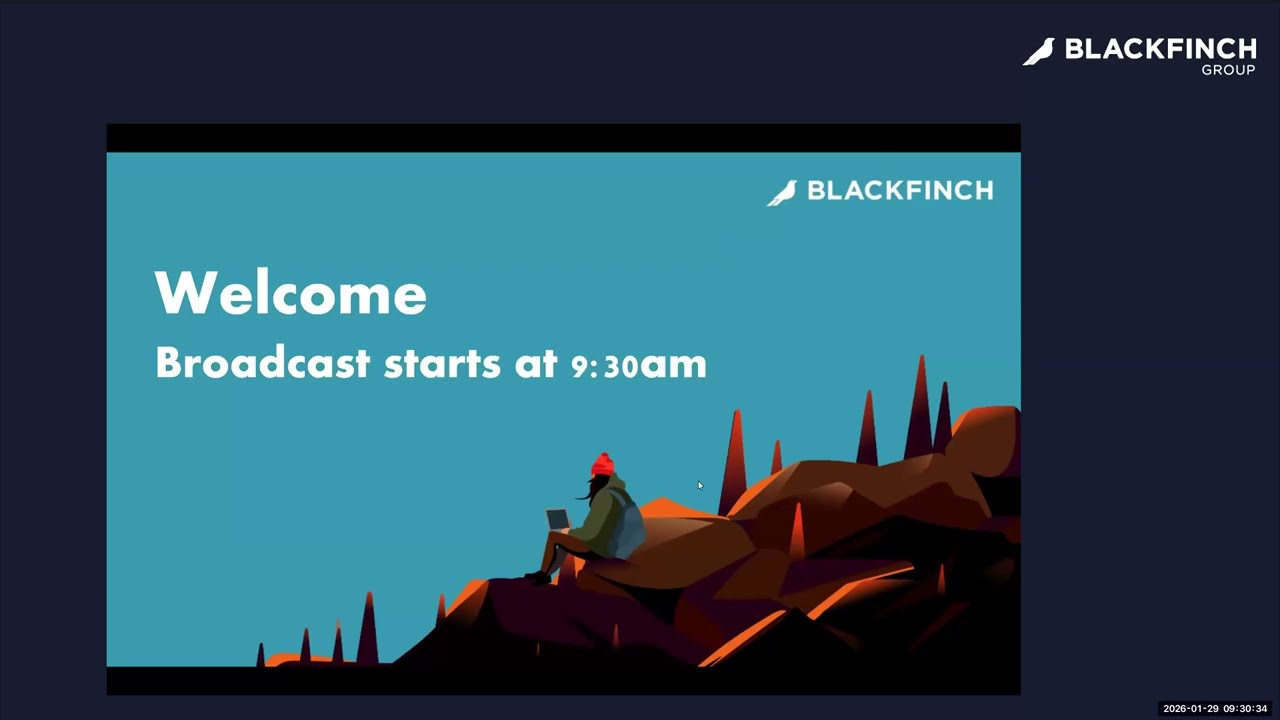 BLACKFINCH
GROUP

BLACKFINCH

Welcome

Broadcast starts at 9:30am

2026-01-29 09:30:34